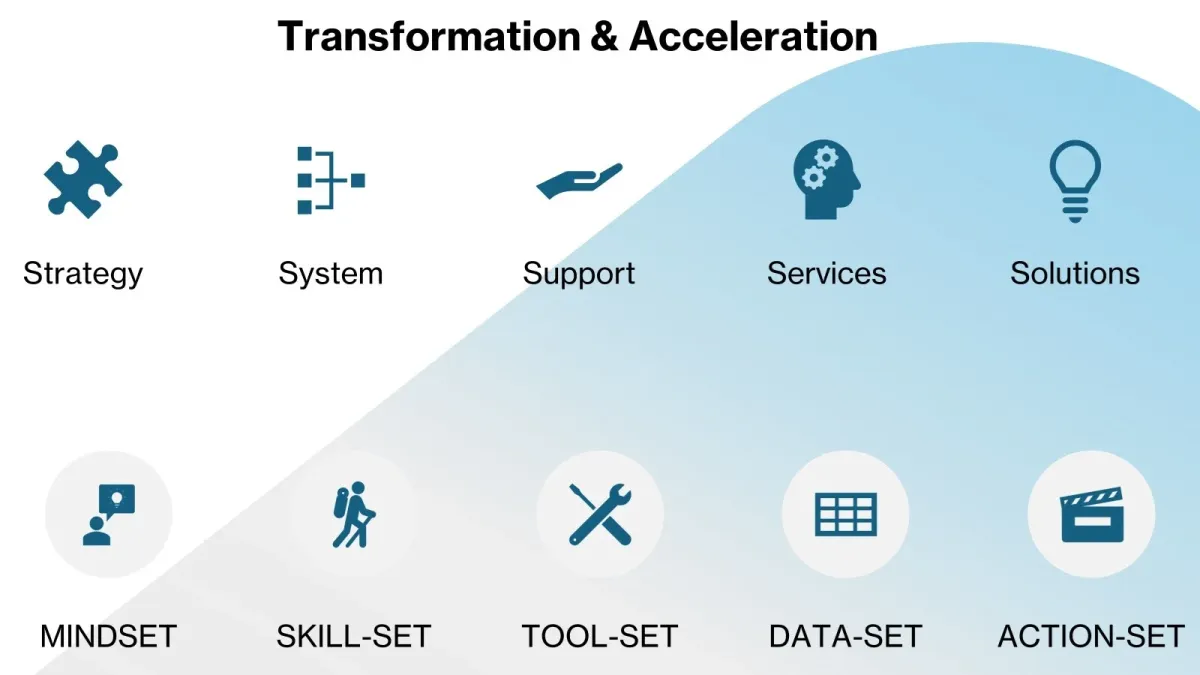 Transformation & Acceleration

Strategy

System

Support

Services

Solutions

MINDSET

SKILL-SET

TOOL-SET

DATA-SET

ACTION-SET